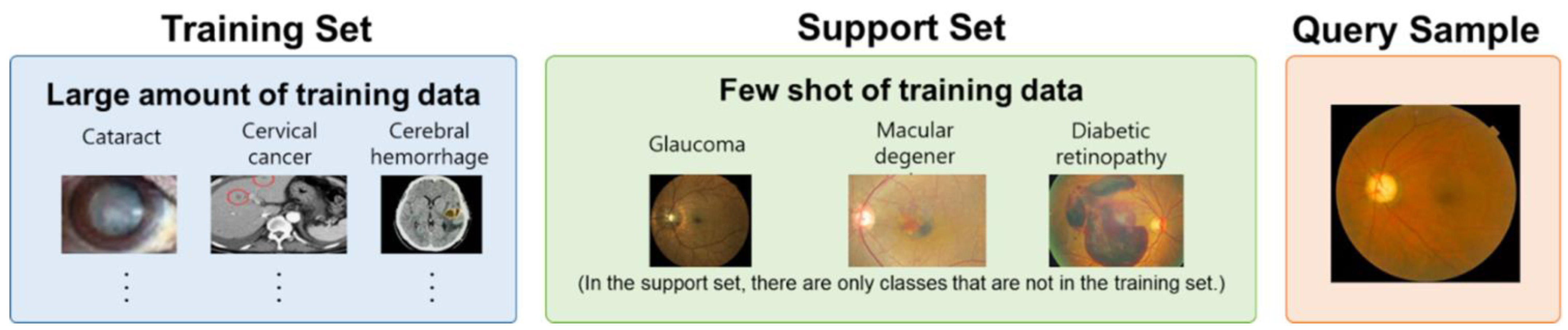 Training Set

Large amount of training data

Cataract

Cervical cancer

Cerebral hemorrhage

⋮ ⋮ ⋮

Support Set

Few shot of training data

Glaucoma

Macular degener

Diabetic retinopathy

(In the support set, there are only classes that are not in the training set.)

Query Sample